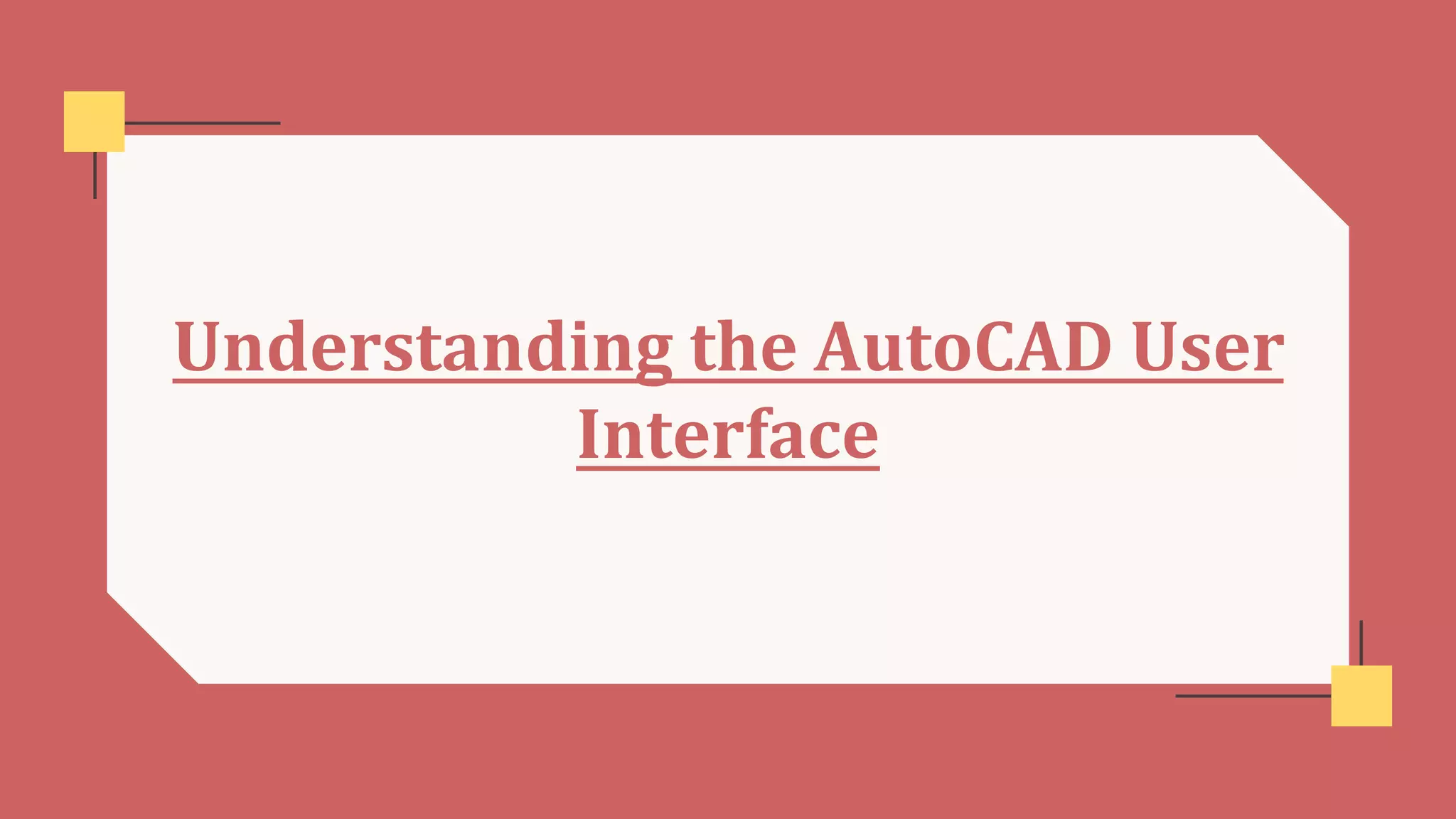 Understanding the AutoCAD User Interface